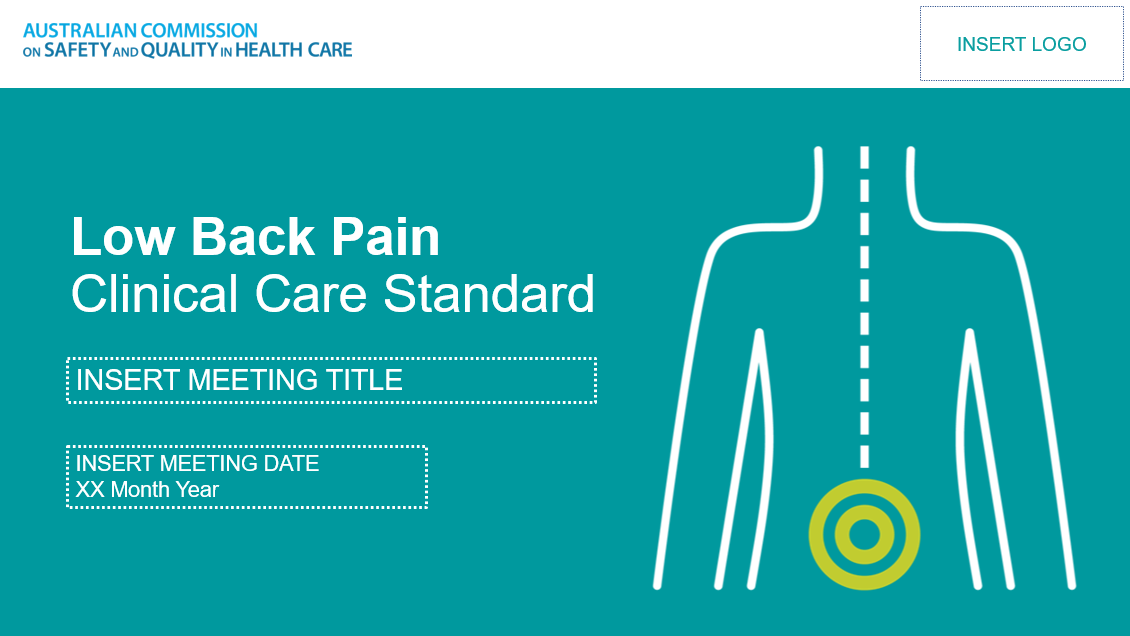 AUSTRALIAN COMMISSION ON SAFETY AND QUALITY IN HEALTH CARE

INSERT LOGO

Low Back Pain
Clinical Care Standard

INSERT MEETING TITLE

INSERT MEETING DATE
XX Month Year